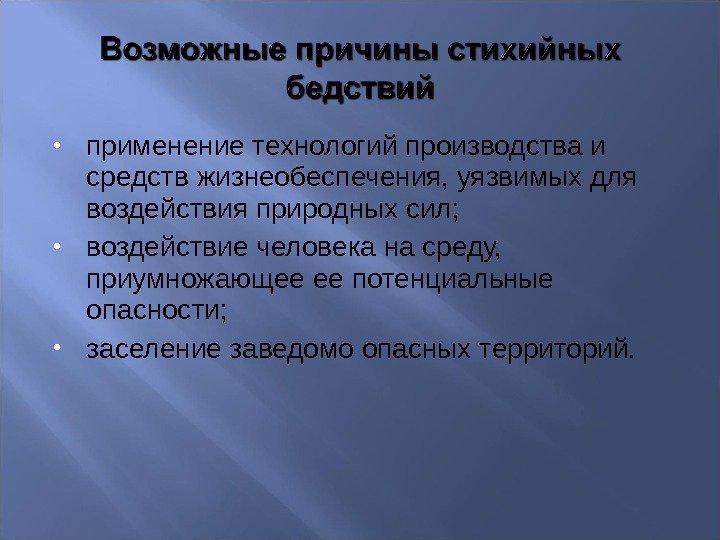 Возможные причины стихийных бедствий

• применение технологий производства и средств жизнеобеспечения, уязвимых для воздействия природных сил;

• воздействие человека на среду, приумножающее ее потенциальные опасности;

• заселение заведомо опасных территорий.